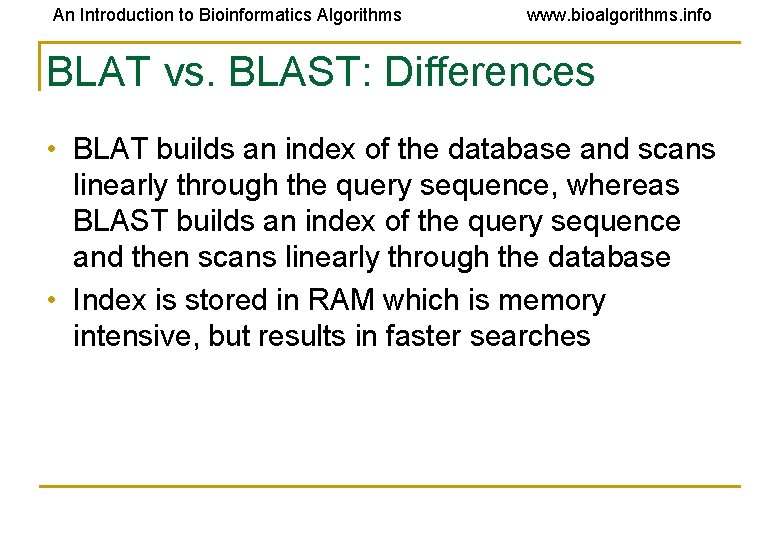 An Introduction to Bioinformatics Algorithms www.bioalgorithms.info

BLAT vs. BLAST: Differences

• BLAT builds an index of the database and scans linearly through the query sequence, whereas BLAST builds an index of the query sequence and then scans linearly through the database

• Index is stored in RAM which is memory intensive, but results in faster searches